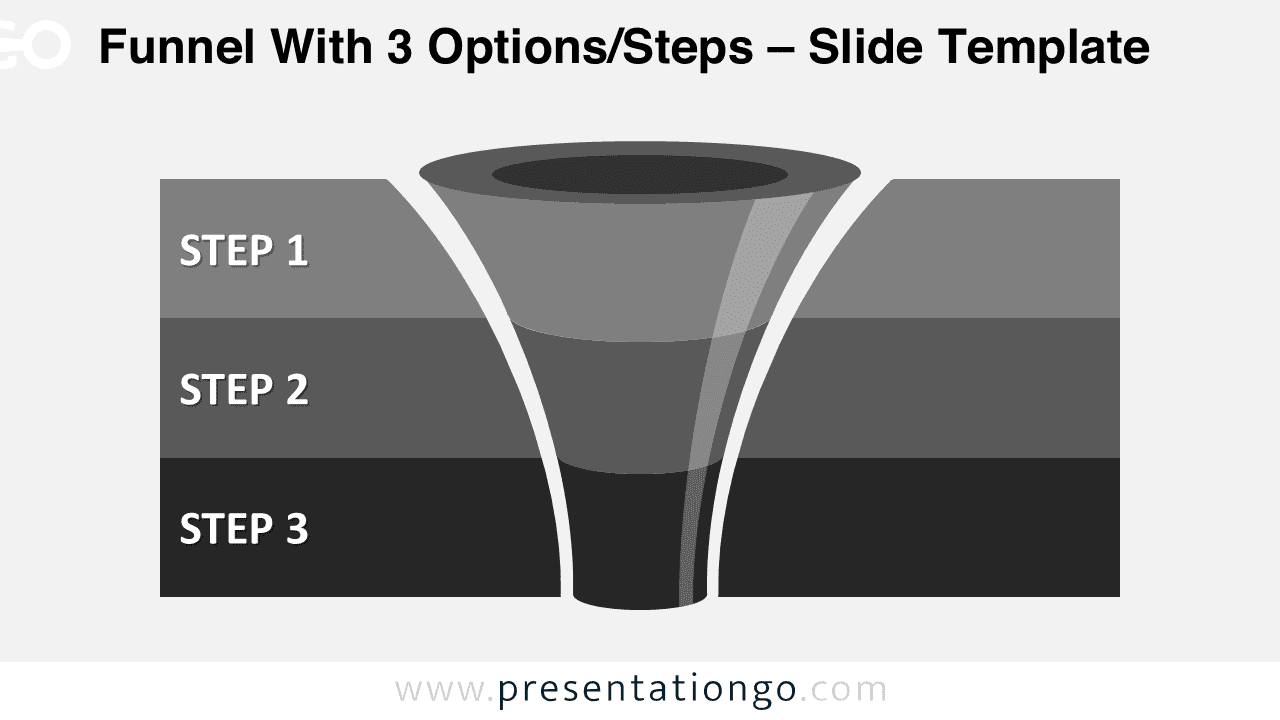 GO Funnel With 3 Options/Steps – Slide Template

STEP 1

STEP 2

STEP 3

www.presentationgo.com